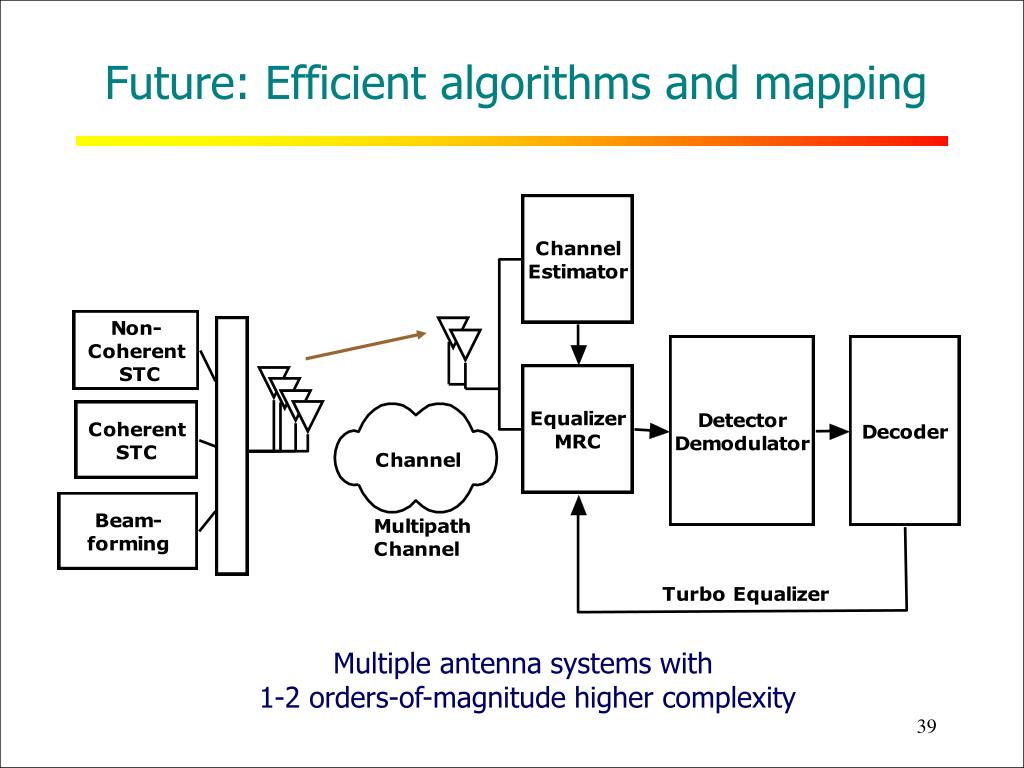 Future: Efficient algorithms and mapping

Non-Coherent STC

Coherent STC

Beam-forming

Channel

Multipath Channel

Channel Estimator

Equalizer MRC

Detector Demodulator

Decoder

Turbo Equalizer

Multiple antenna systems with
1-2 orders-of-magnitude higher complexity

39